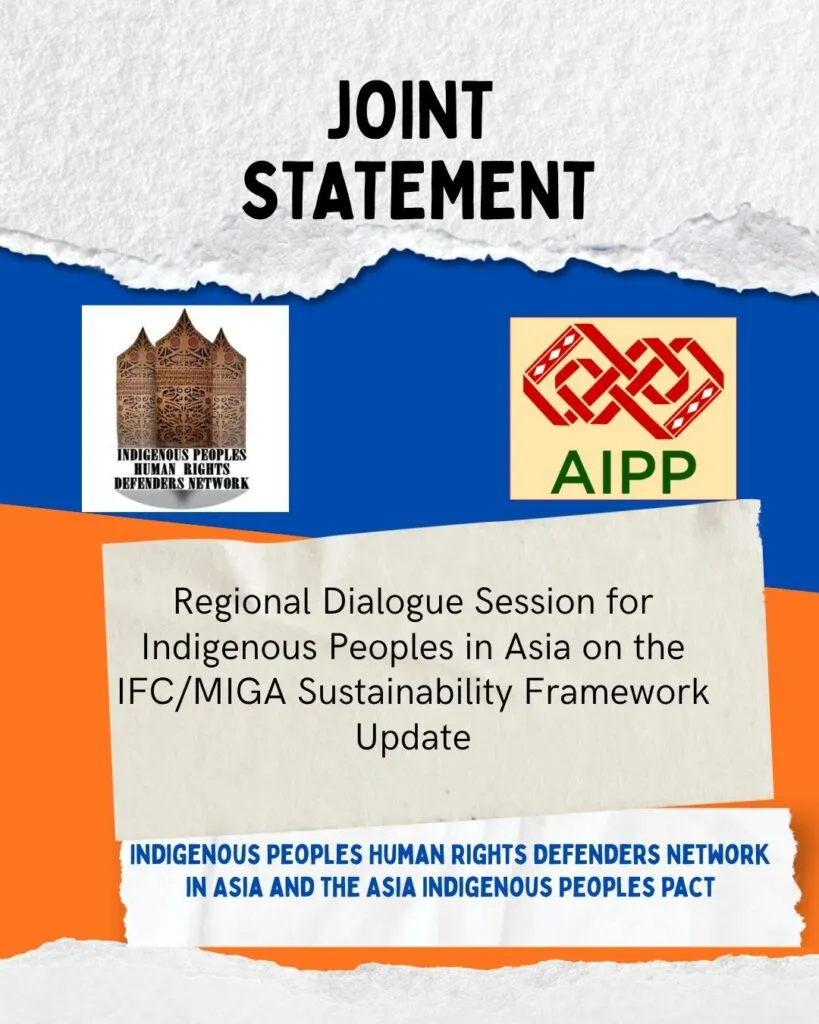 JOINT STATEMENT

INDIGENOUS PEOPLES HUMAN RIGHTS DEFENDERS NETWORK

AIPP

Regional Dialogue Session for Indigenous Peoples in Asia on the IFC/MIGA Sustainability Framework Update

INDIGENOUS PEOPLES HUMAN RIGHTS DEFENDERS NETWORK IN ASIA AND THE ASIA INDIGENOUS PEOPLES PACT